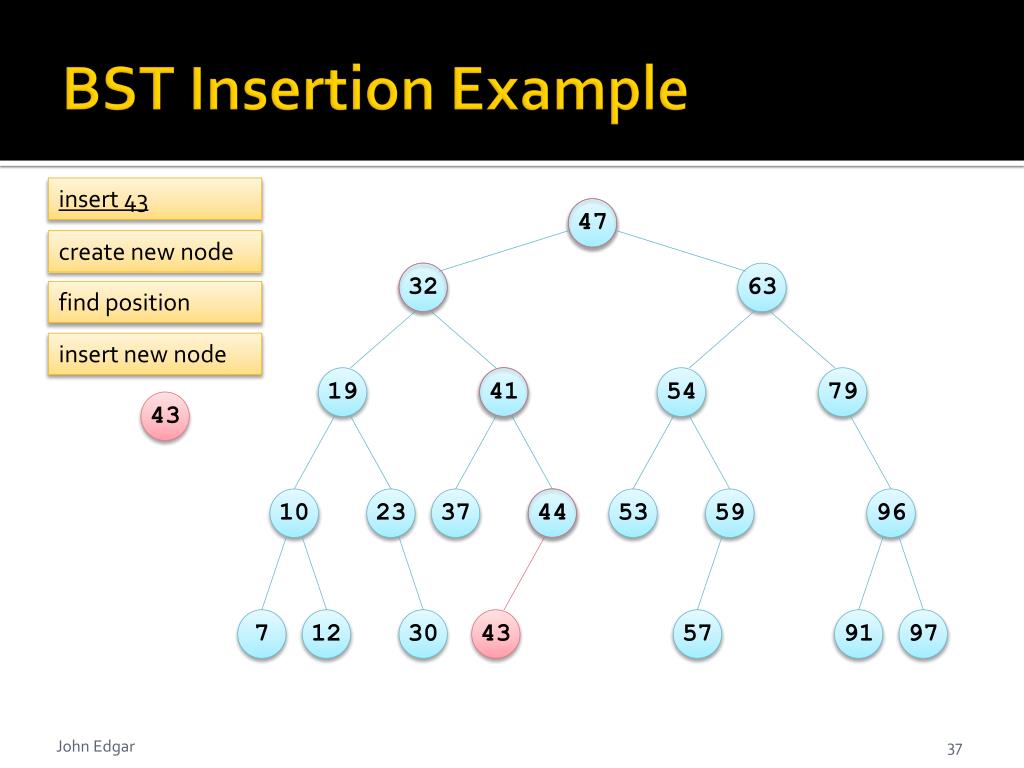 BST Insertion Example

insert 43

create new node

find position

insert new node

43

47

32

63

19

41

54

79

10

23

37

44

53

59

96

7

12

30

43

57

91

97

John Edgar

37